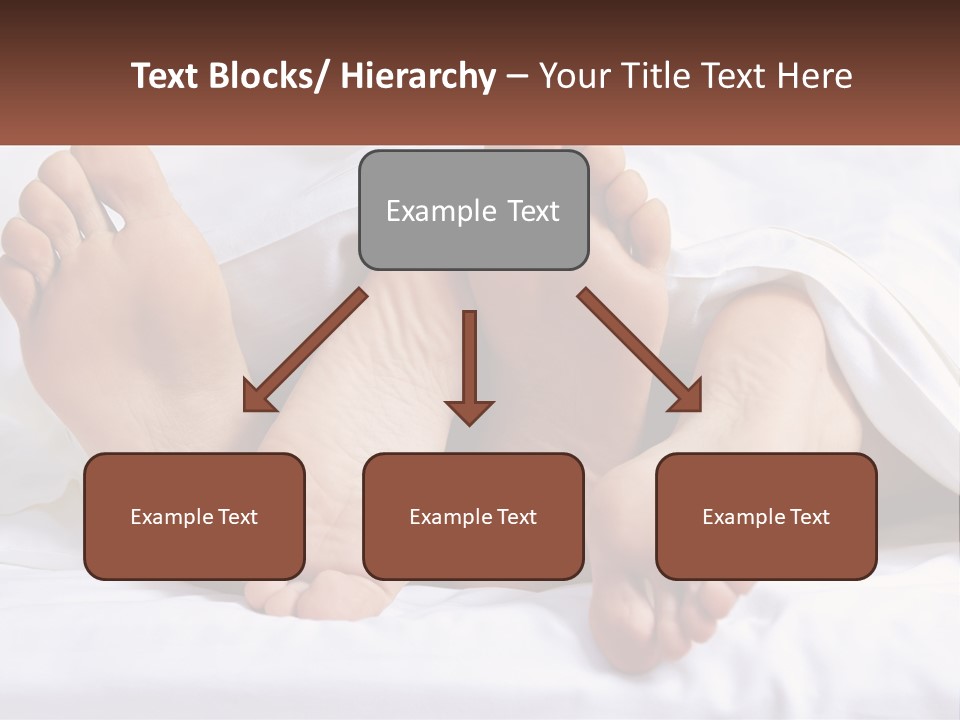 Text Blocks/ Hierarchy – Your Title Text Here

Example Text

Example Text

Example Text

Example Text